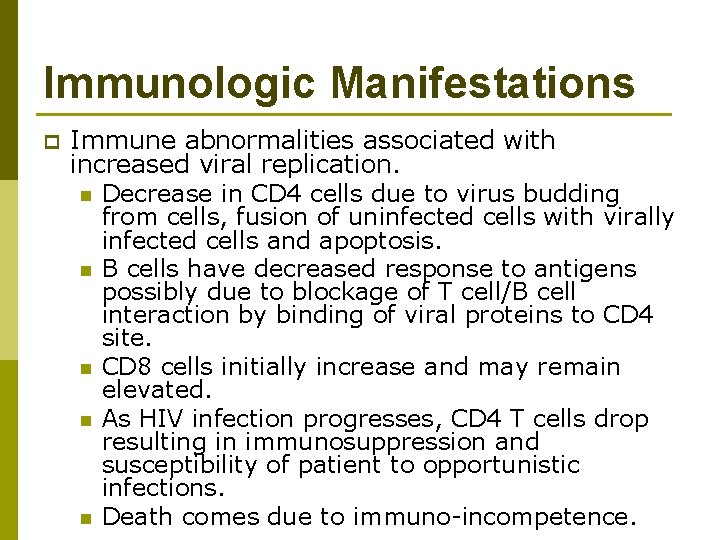 Immunologic Manifestations

Immune abnormalities associated with increased viral replication.

Decrease in CD4 cells due to virus budding from cells, fusion of uninfected cells with virally infected cells and apoptosis.

B cells have decreased response to antigens possibly due to blockage of T cell/B cell interaction by binding of viral proteins to CD4 site.

CD8 cells initially increase and may remain elevated.

As HIV infection progresses, CD4 T cells drop resulting in immunosuppression and susceptibility of patient to opportunistic infections.

Death comes due to immuno-incompetence.